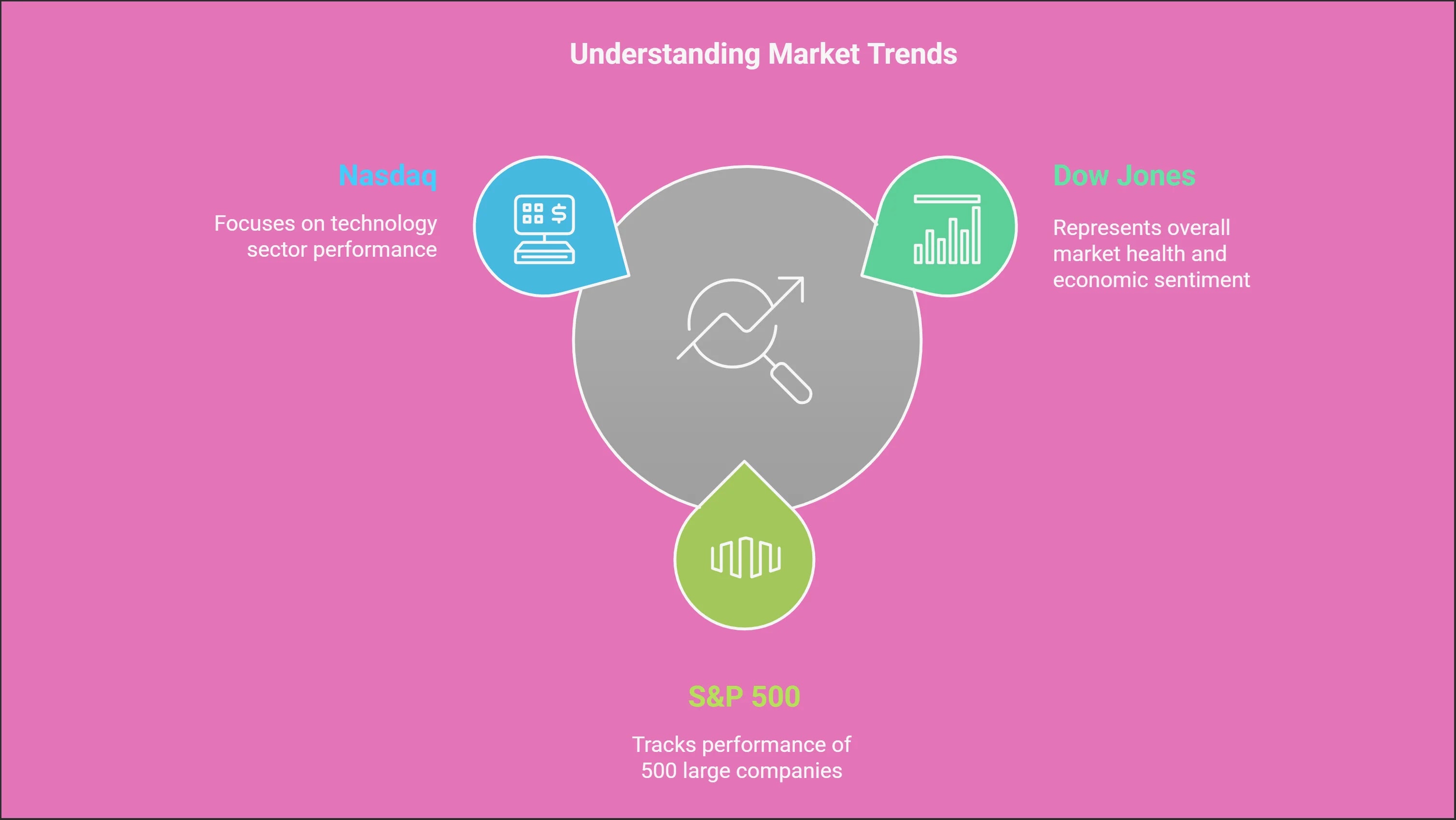 Understanding Market Trends

Nasdaq

Focuses on technology sector performance

Dow Jones

Represents overall market health and economic sentiment

S&P 500

Tracks performance of 500 large companies